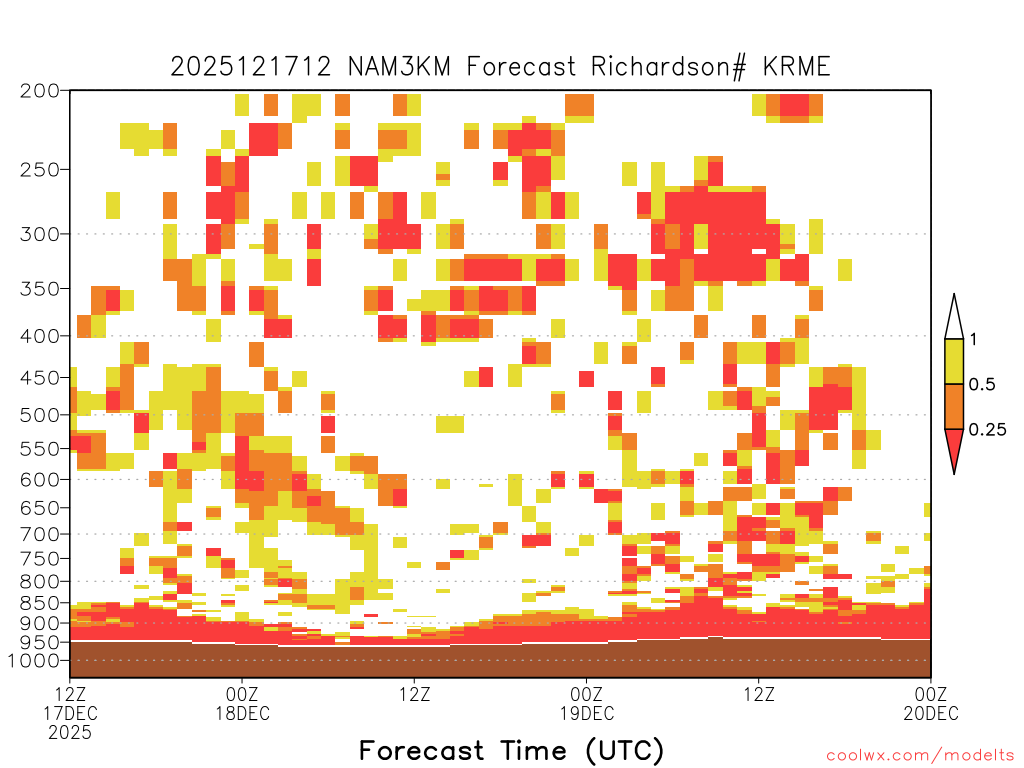 2025121712 NAM3KM Forecast Richardson# KRME

200
250
300
350
400
450
500
550
600
650
700
750
800
850
900
950
1000

1
0.5
0.25

12Z
17DEC
2025

00Z
18DEC

12Z

00Z
19DEC

12Z

00Z
20DEC

Forecast Time (UTC)

coolwx.com/modelts